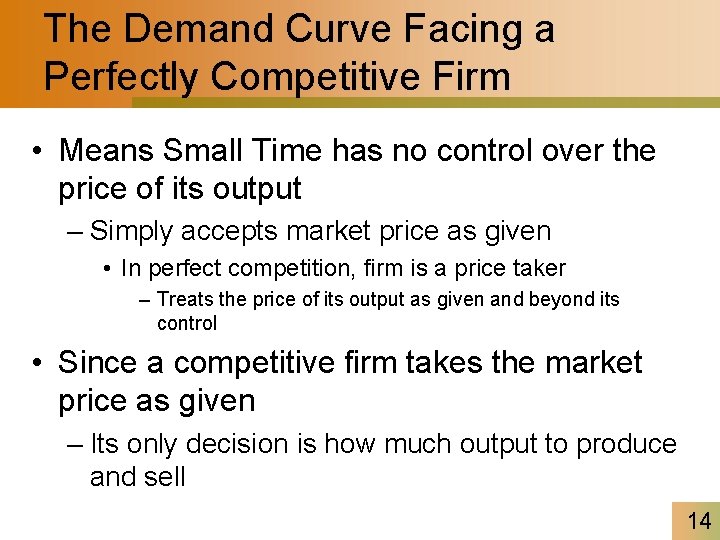 The Demand Curve Facing a Perfectly Competitive Firm

• Means Small Time has no control over the price of its output

– Simply accepts market price as given

• In perfect competition, firm is a price taker

– Treats the price of its output as given and beyond its control

• Since a competitive firm takes the market price as given

– Its only decision is how much output to produce and sell

14